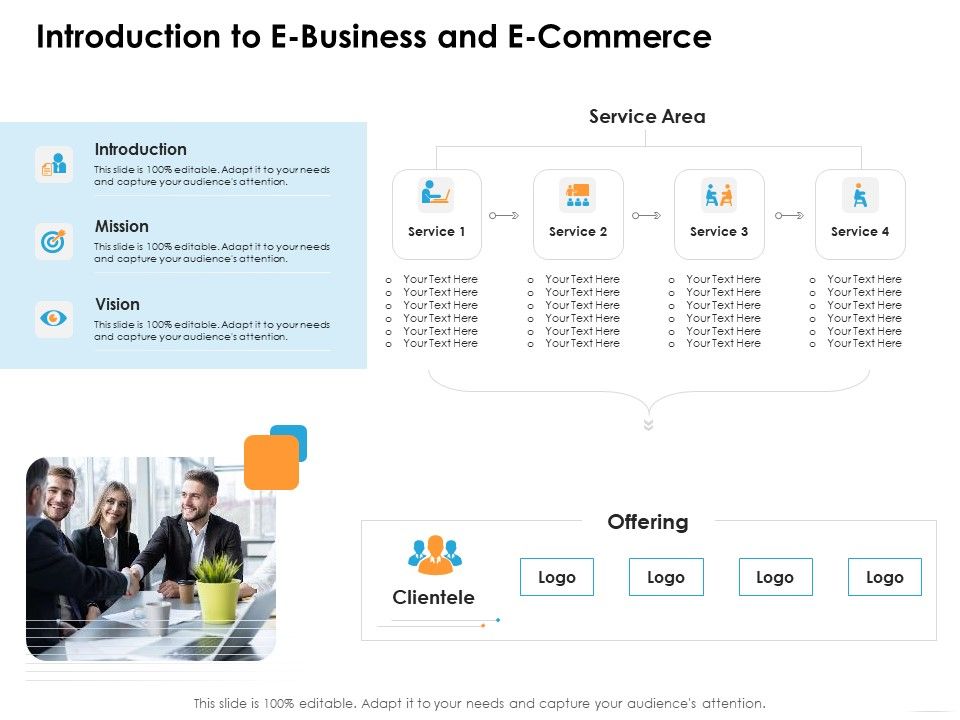 Introduction to E-Business and E-Commerce

Introduction
This slide is 100% editable. Adapt it to your needs and capture your audience's attention.

Mission
This slide is 100% editable. Adapt it to your needs and capture your audience's attention.

Vision
This slide is 100% editable. Adapt it to your needs and capture your audience's attention.

Service Area

Service 1
o Your Text Here
o Your Text Here
o Your Text Here
o Your Text Here
o Your Text Here
o Your Text Here

Service 2
o Your Text Here
o Your Text Here
o Your Text Here
o Your Text Here
o Your Text Here
o Your Text Here

Service 3
o Your Text Here
o Your Text Here
o Your Text Here
o Your Text Here
o Your Text Here
o Your Text Here

Service 4
o Your Text Here
o Your Text Here
o Your Text Here
o Your Text Here
o Your Text Here
o Your Text Here

Offering

Clientele

Logo

Logo

Logo

Logo

This slide is 100% editable. Adapt it to your needs and capture your audience's attention.